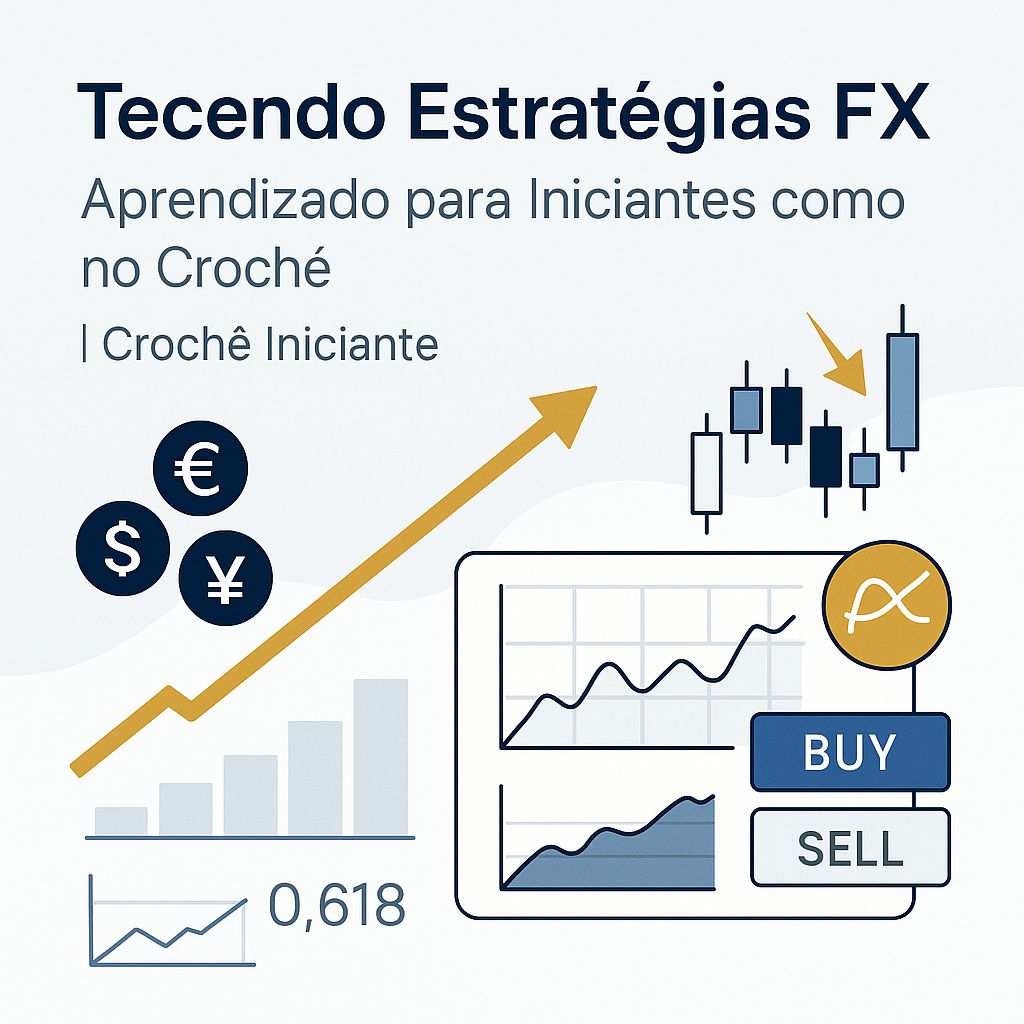 Tecendo Estratégias FX

Aprendizado para Iniciantes como no Croché

| Crochê Iniciante

€

$

¥

BUY

SELL

0,618